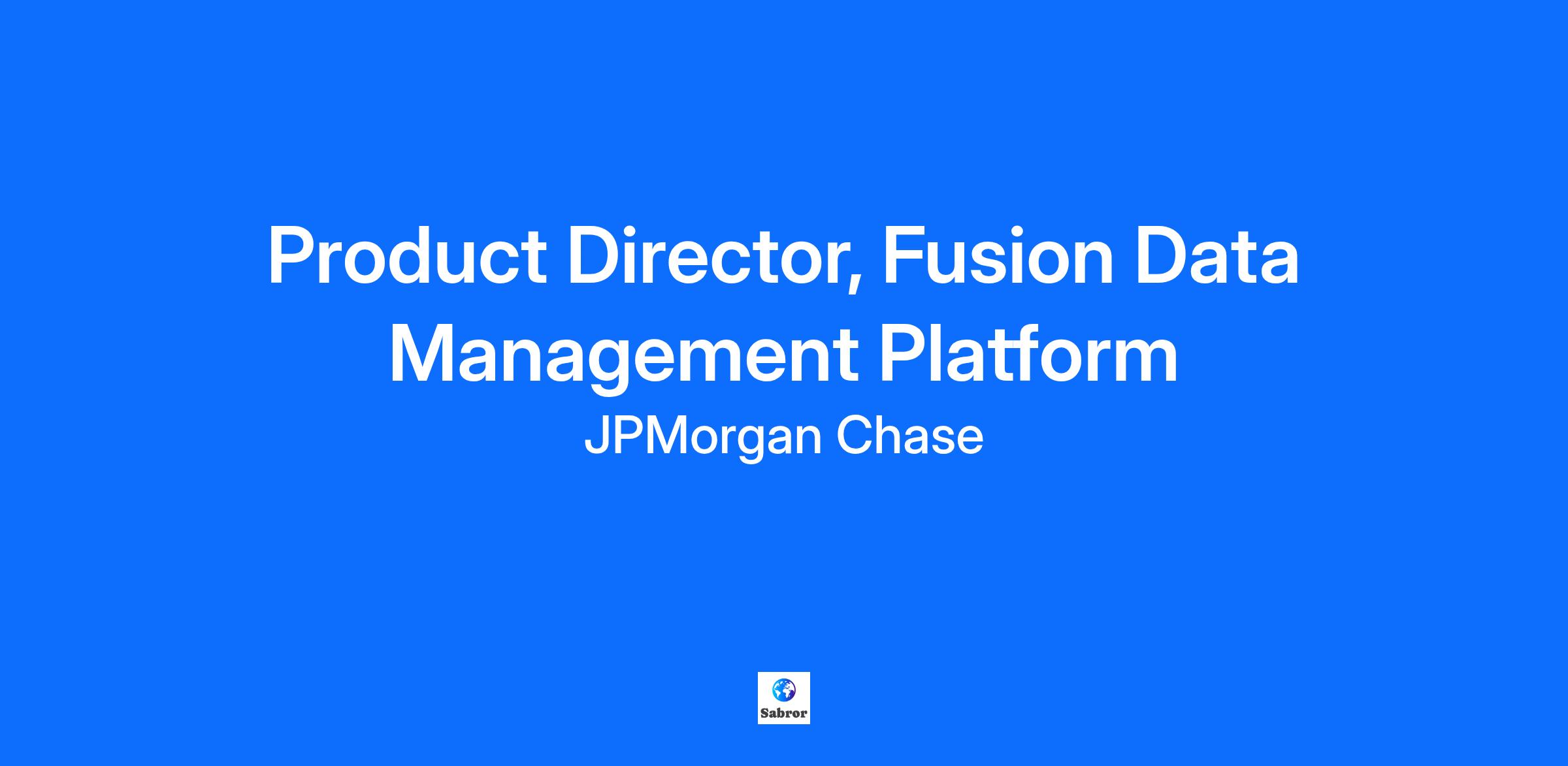 Product Director, Fusion Data Management Platform

JPMorgan Chase

Sabror